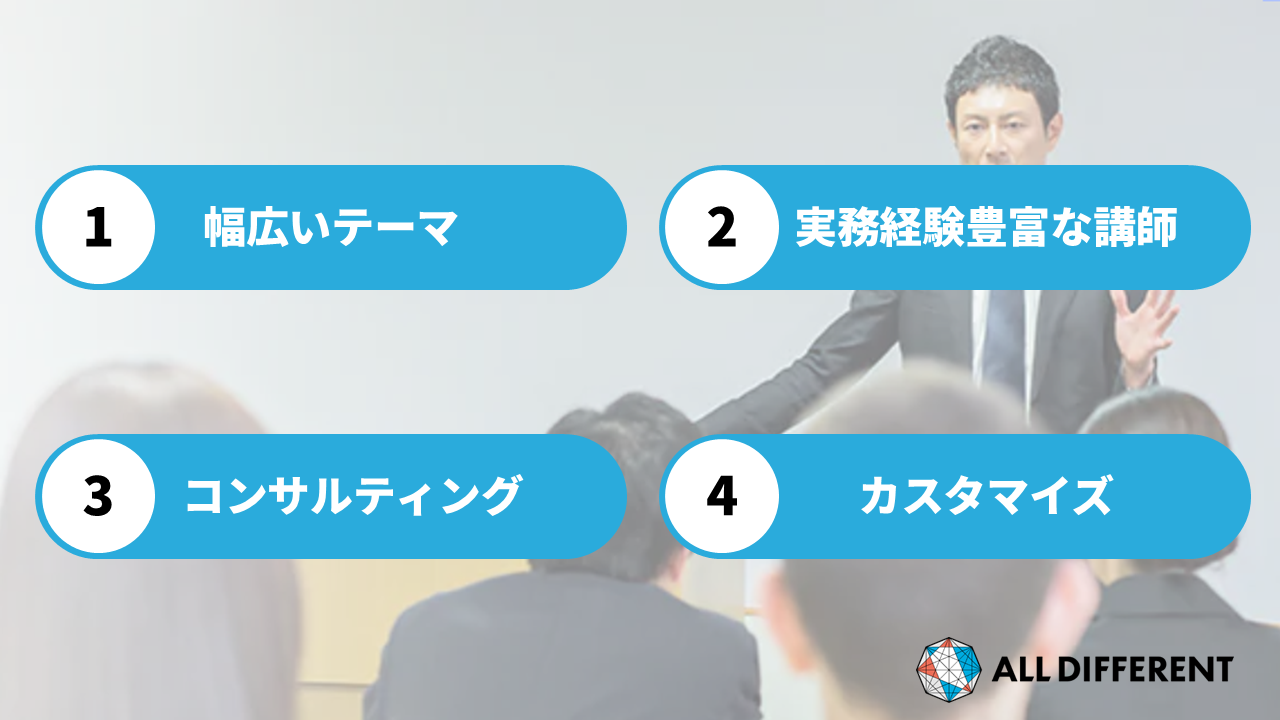 1 幅広いテーマ

2 実務経験豊富な講師

3 コンサルティング

4 カスタマイズ

ALL DIFFERENT